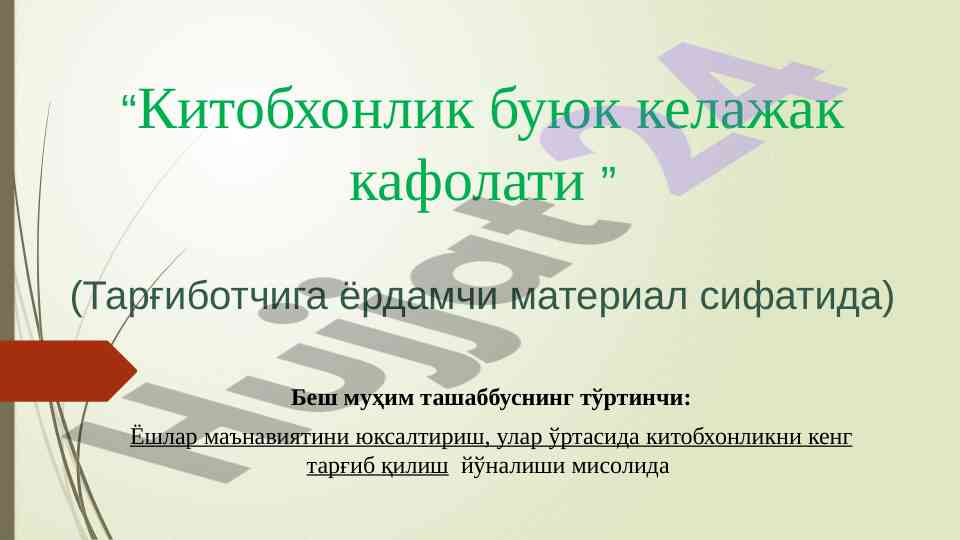 “Китобхонлик буюк келажак кафолати ”

(Тарғиботчига ёрдамчи материал сифатида)

Беш муҳим ташаббуснинг тўртинчи:

Ёшлар маънавиятини юксалтириш, улар ўртасида китобхонликни кенг тарғиб қилиш йўналиши мисолида

Hujjat 24